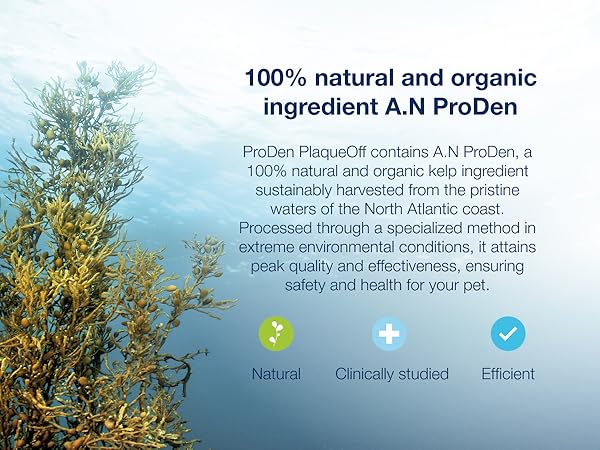 100% natural and organic ingredient A.N ProDen

ProDen PlaqueOff contains A.N ProDen, a 100% natural and organic kelp ingredient sustainably harvested from the pristine waters of the North Atlantic coast. Processed through a specialized method in extreme environmental conditions, it attains peak quality and effectiveness, ensuring safety and health for your pet.

Natural

Clinically studied

Efficient